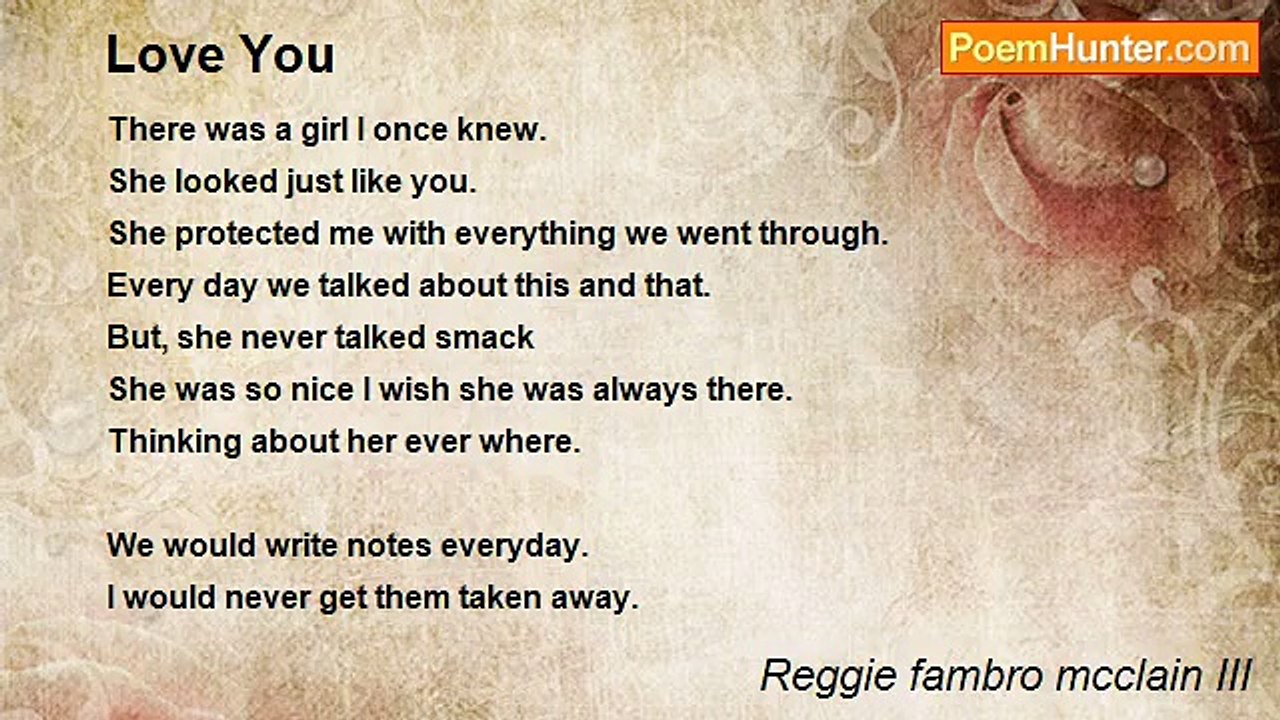 Love You

PoemHunter.com

There was a girl I once knew.
She looked just like you.
She protected me with everything we went through.
Every day we talked about this and that.
But, she never talked smack
She was so nice I wish she was always there.
Thinking about her ever where.

We would write notes everyday.
I would never get them taken away.

Reggie fambro mcclain III